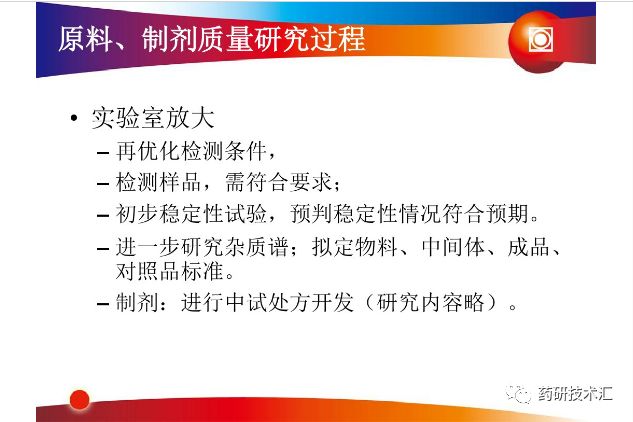 原料、制剂质量研究过程

• 实验室放大
– 再优化检测条件，
– 检测样品，需符合要求；
– 初步稳定性试验，预判稳定性情况符合预期。
– 进一步研究杂质谱；拟定物料、中间体、成品、对照品标准。
– 制剂：进行中试处方开发（研究内容略）。

药研技术汇